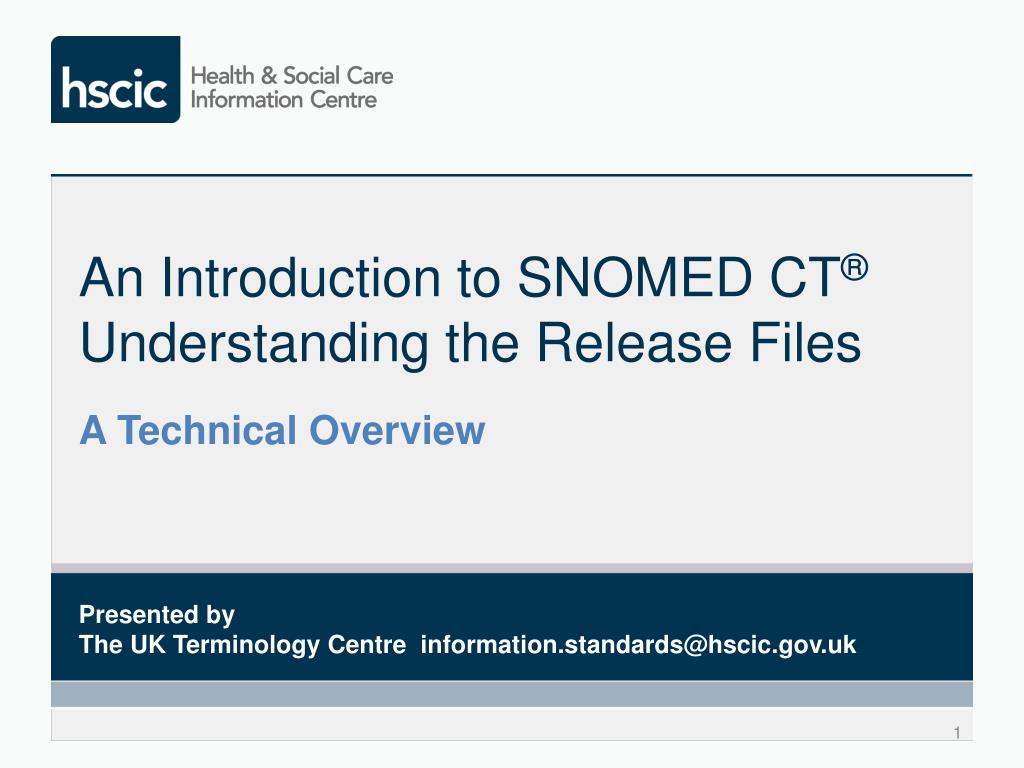 hscic Health & Social Care Information Centre

An Introduction to SNOMED CT® Understanding the Release Files

A Technical Overview

Presented by
The UK Terminology Centre information.standards@hscic.gov.uk

1